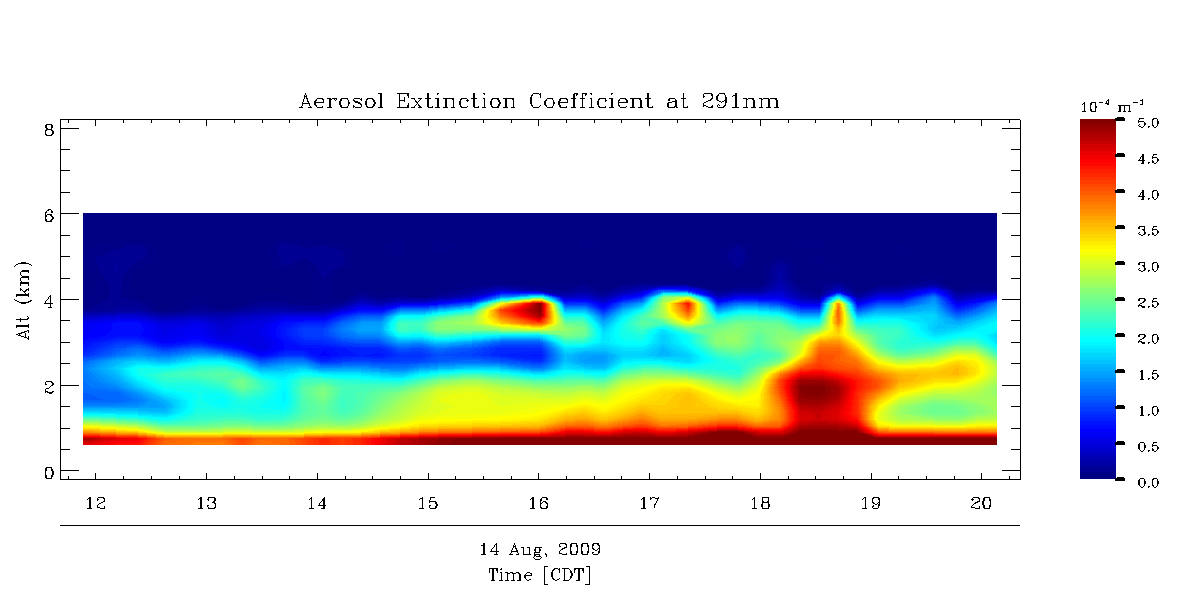 Aerosol Extinction Coefficient at 291nm

Alt (km)

8
6
4
2
0

12 13 14 15 16 17 18 19 20

14 Aug, 2009
Time [CDT]

$10^{-4}$ $m^{-1}$

5.0
4.5
4.0
3.5
3.0
2.5
2.0
1.5
1.0
0.5
0.0